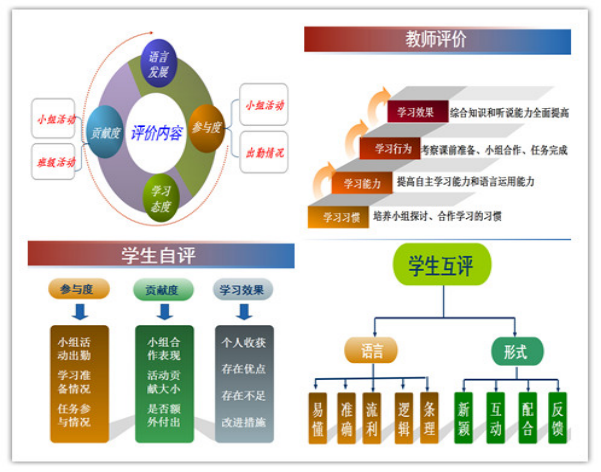 语言发展

小组活动

班级活动

贡献度

评价内容

参与度

小组活动

出勤情况

学习态度

教师评价

学习效果 综合知识和听说能力全面提高

学习行为 考察课前准备、小组合作、任务完成

学习能力 提高自主学习能力和语言运用能力

学习习惯 培养小组探讨、合作学习的习惯

学生自评

参与度

小组活动出勤

学习准备情况

任务参与情况

贡献度

小组合作表现

活动贡献大小

是否额外付出

学习效果

个人收获

存在优点

存在不足

改进措施

学生互评

语言

易懂

准确

流利

逻辑

条理

形式

新颖

互动

配合

反馈